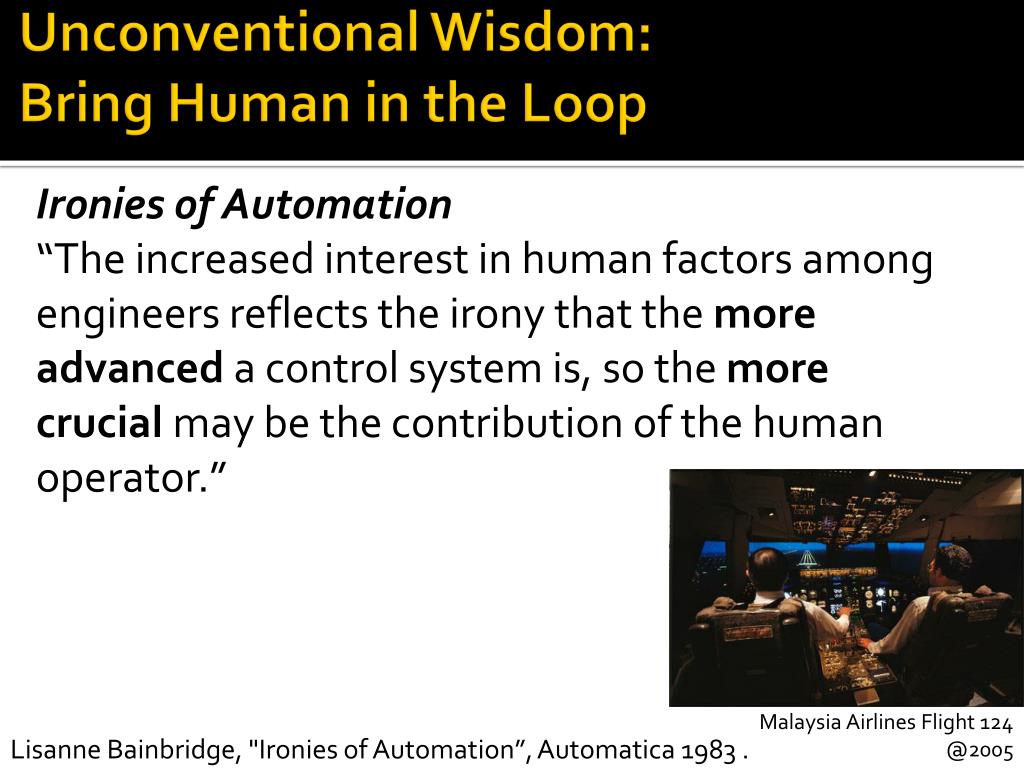 Unconventional Wisdom:
Bring Human in the Loop

Ironies of Automation
“The increased interest in human factors among engineers reflects the irony that the more advanced a control system is, so the more crucial may be the contribution of the human operator.”

Malaysia Airlines Flight 124 @2005

Lisanne Bainbridge, "Ironies of Automation”, Automatica 1983 .